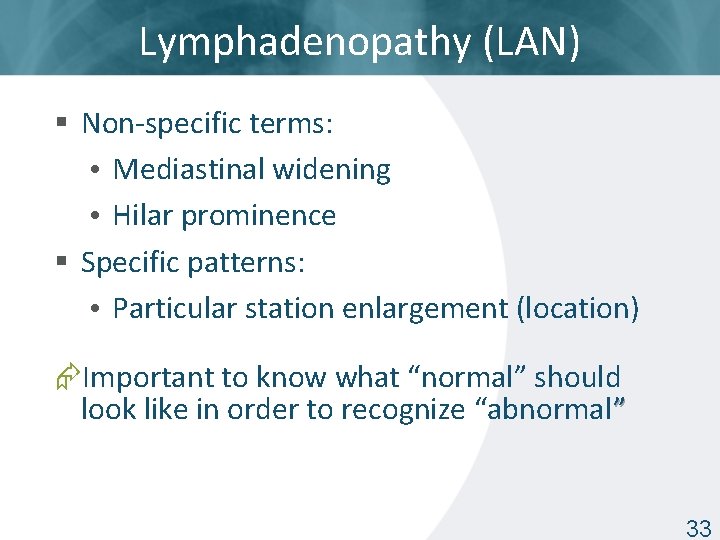 Lymphadenopathy (LAN)

▪ Non-specific terms:
• Mediastinal widening
• Hilar prominence
▪ Specific patterns:
• Particular station enlargement (location)

Important to know what “normal” should look like in order to recognize “abnormal”

33